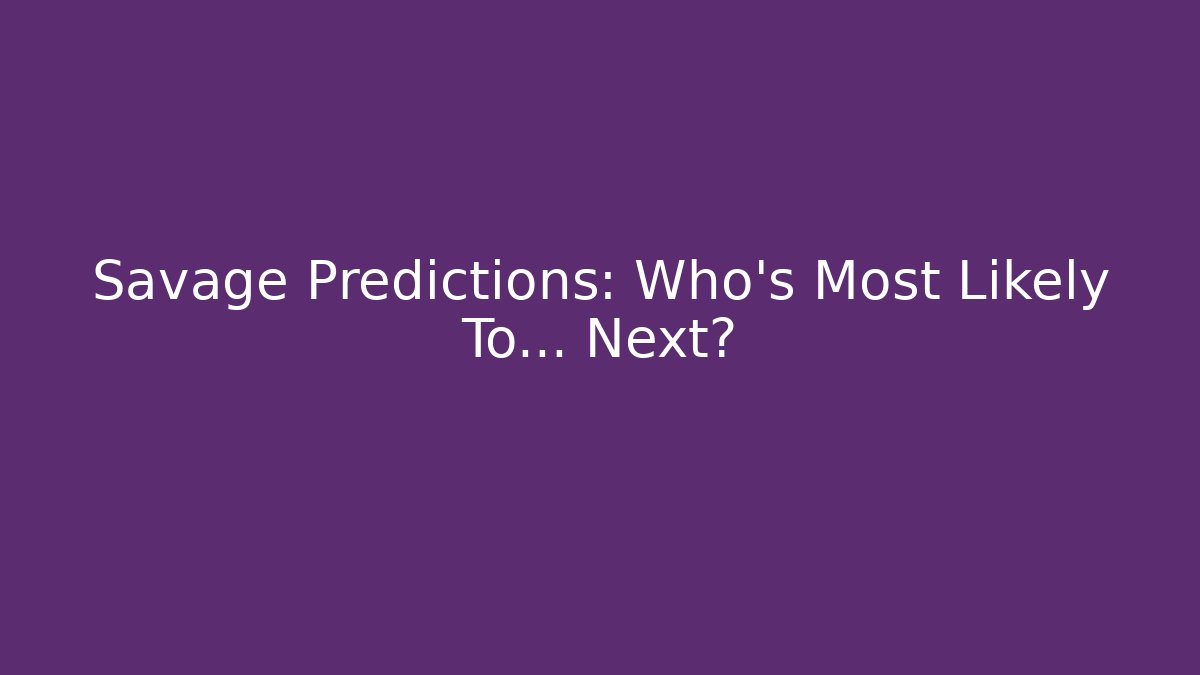 Savage Predictions: Who's Most Likely To... Next?